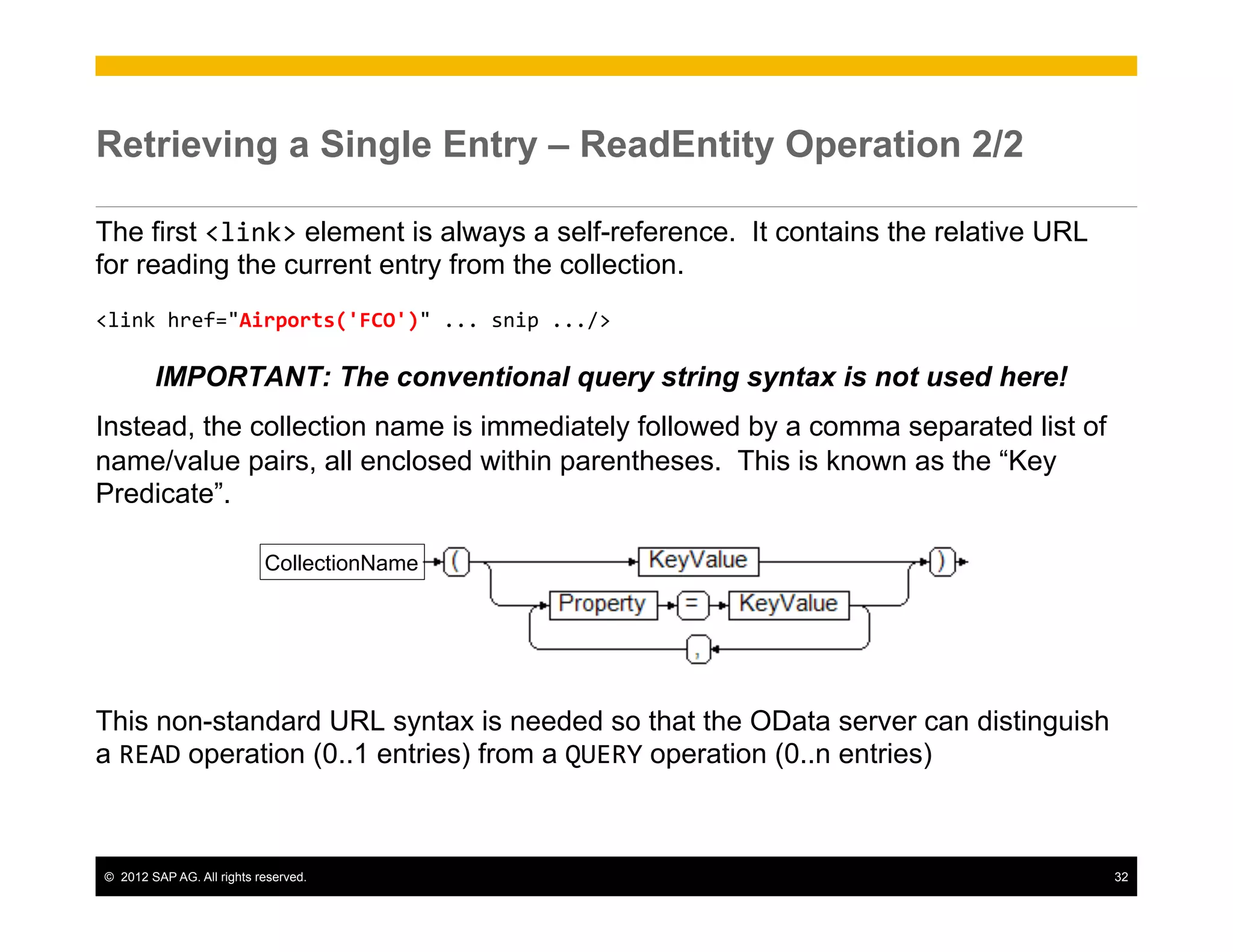 Retrieving a Single Entry – ReadEntity Operation 2/2

The first <link> element is always a self-reference. It contains the relative URL for reading the current entry from the collection.

<link href="Airports('FCO')" ... snip .../>

IMPORTANT: The conventional query string syntax is not used here!

Instead, the collection name is immediately followed by a comma separated list of name/value pairs, all enclosed within parentheses. This is known as the “Key Predicate”.

CollectionName
(
KeyValue
)
Property
=
KeyValue
,

This non-standard URL syntax is needed so that the OData server can distinguish a READ operation (0..1 entries) from a QUERY operation (0..n entries)

© 2012 SAP AG. All rights reserved.
32